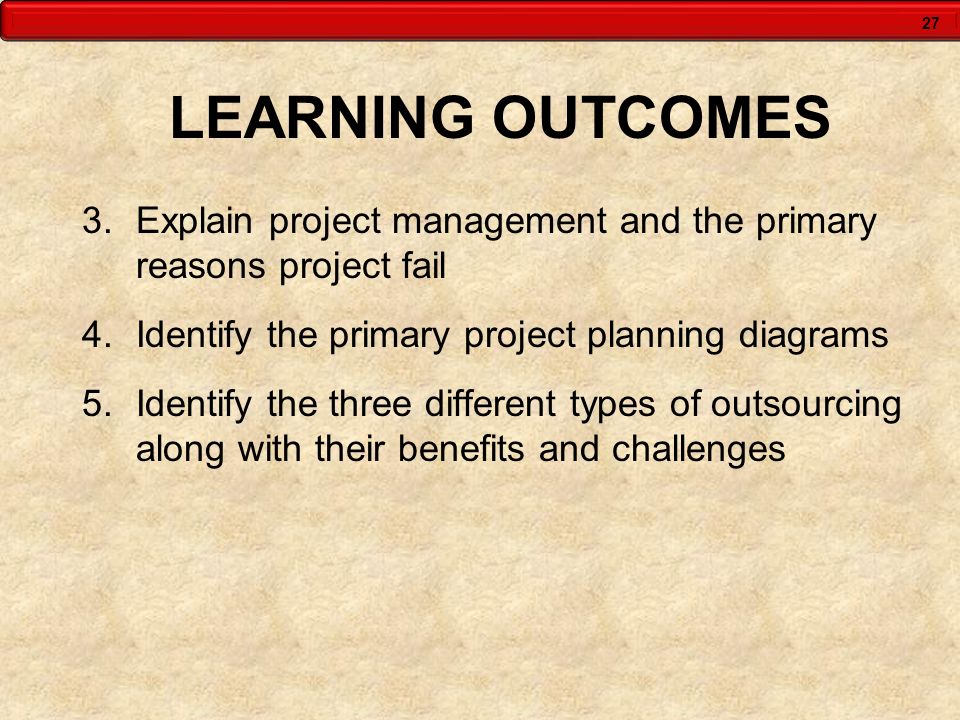 27

LEARNING OUTCOMES

3. Explain project management and the primary reasons project fail

4. Identify the primary project planning diagrams

5. Identify the three different types of outsourcing along with their benefits and challenges